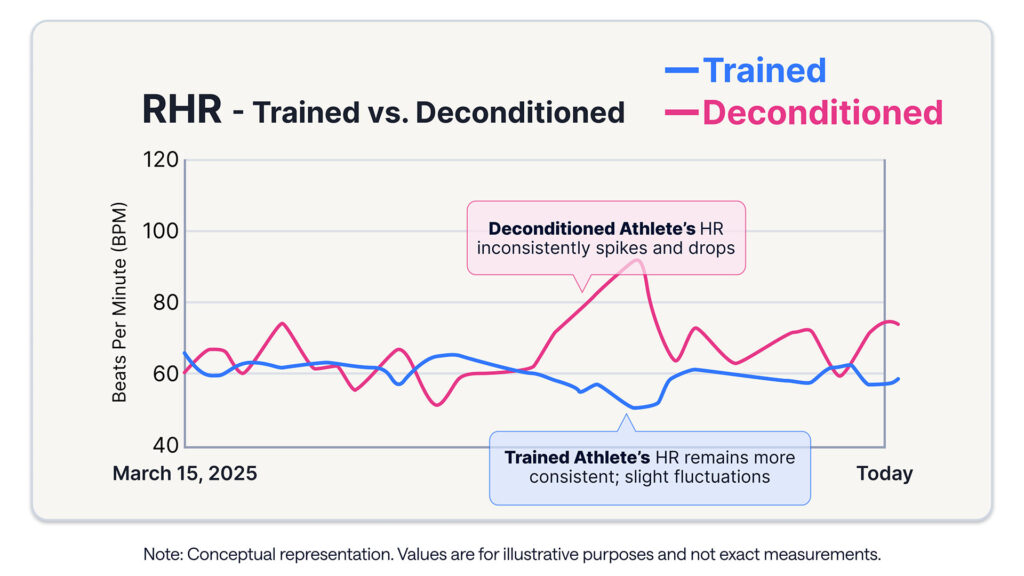 RHR - Trained vs. Deconditioned

Trained
Deconditioned

Beats Per Minute (BPM)

120
100
80
60
40

Deconditioned Athlete's HR inconsistently spikes and drops

Trained Athlete's HR remains more consistent; slight fluctuations

March 15, 2025
Today

Note: Conceptual representation. Values are for illustrative purposes and not exact measurements.